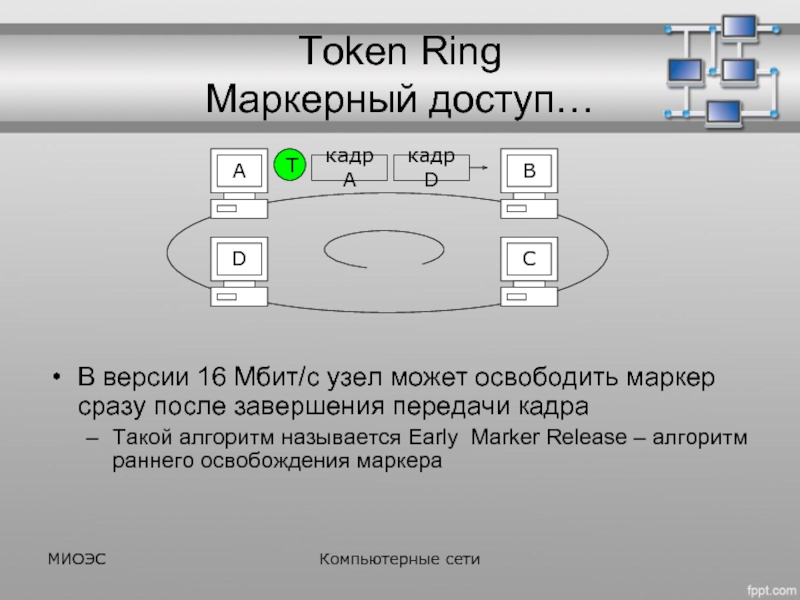 Token Ring
Маркерный доступ…

A

T

кадр
A

кадр
D

B

D

C

• В версии 16 Мбит/с узел может освободить маркер сразу после завершения передачи кадра
– Такой алгоритм называется Early Marker Release – алгоритм раннего освобождения маркера

МИОЭС

Компьютерные сети

fppt.com